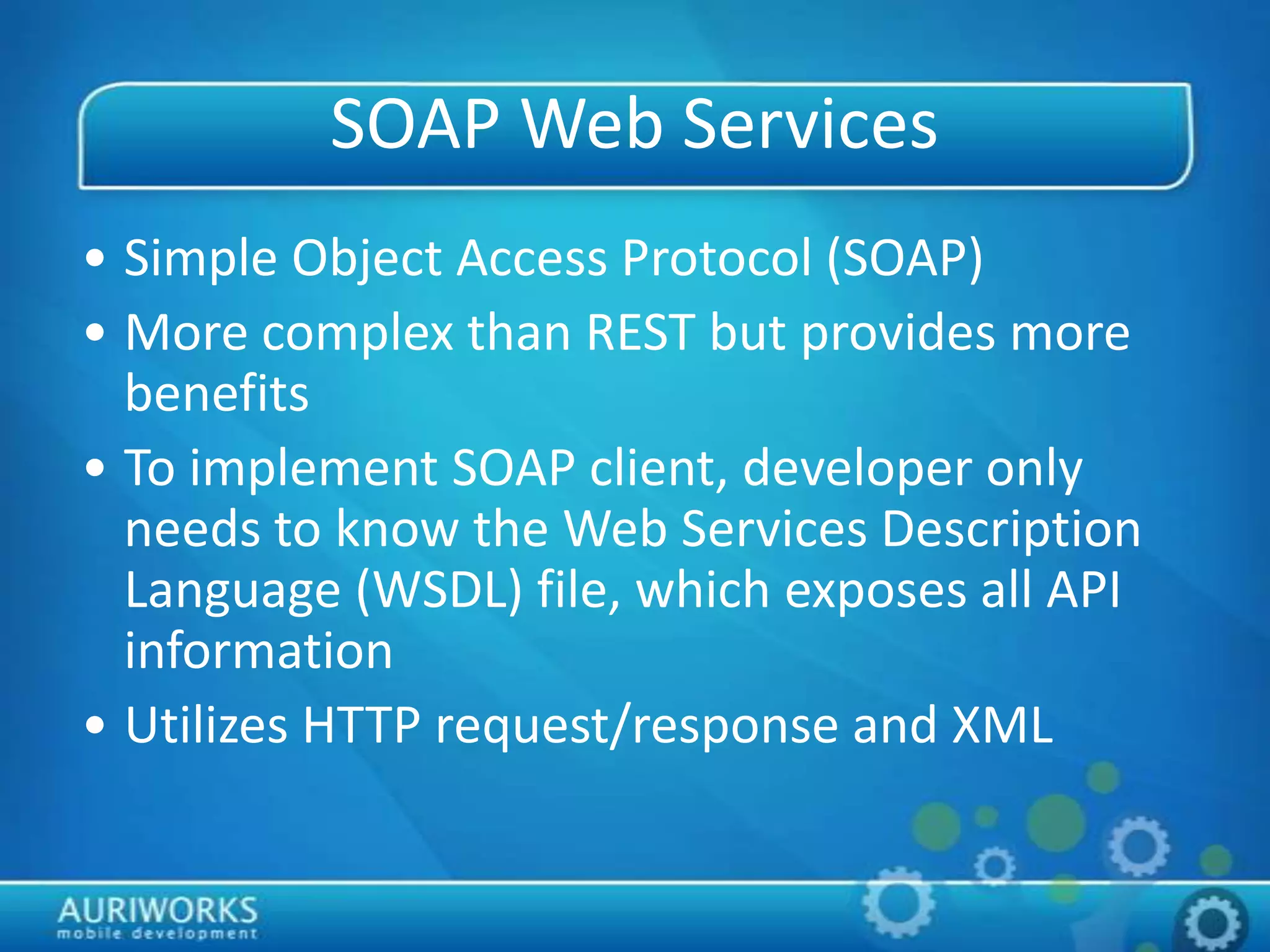 SOAP Web Services

• Simple Object Access Protocol (SOAP)
• More complex than REST but provides more benefits
• To implement SOAP client, developer only needs to know the Web Services Description Language (WSDL) file, which exposes all API information
• Utilizes HTTP request/response and XML

AURIWORKS
mobile development